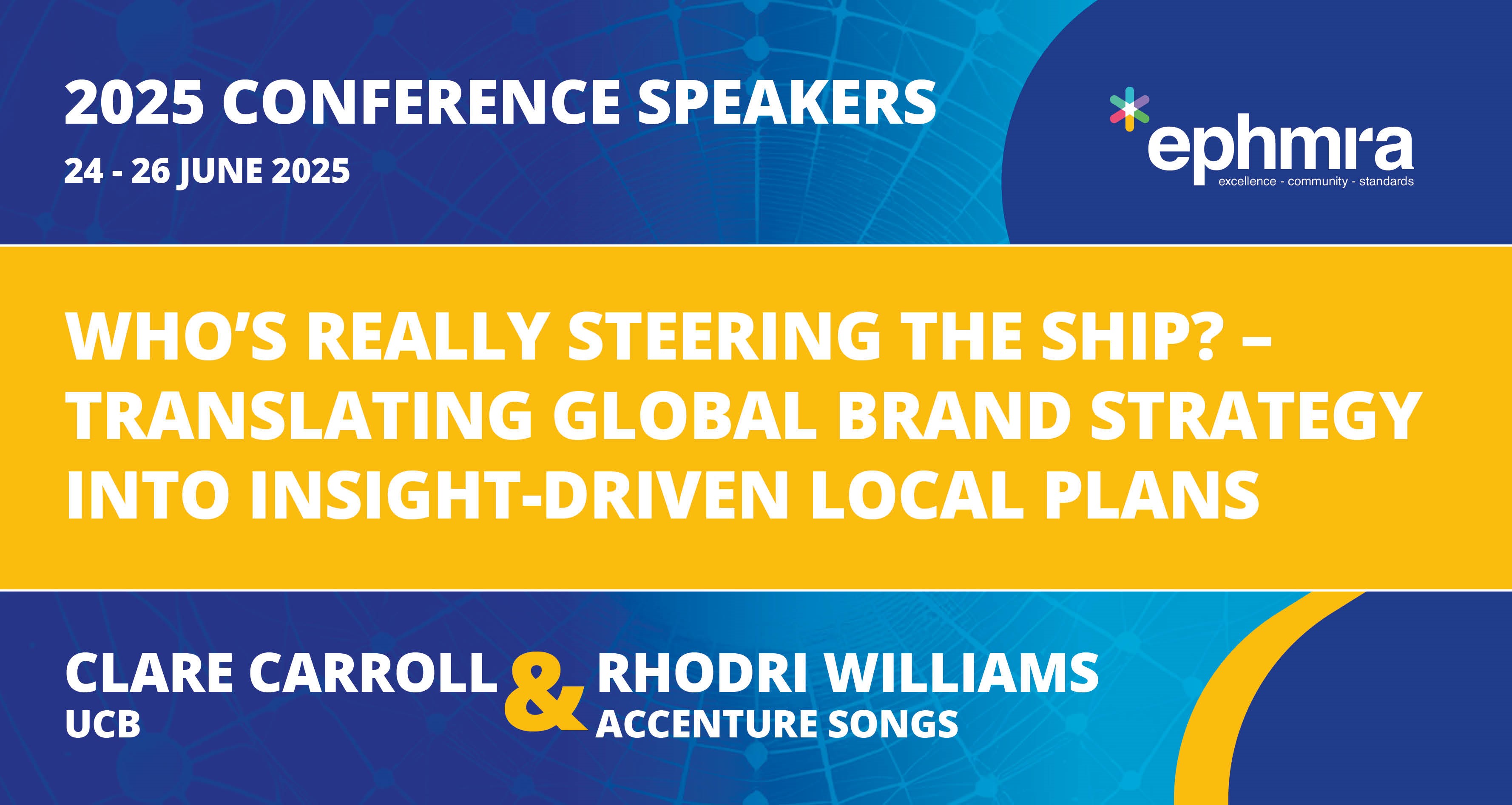 2025 CONFERENCE SPEAKERS
24 - 26 JUNE 2025

ephmra
excellence - community - standards

WHO'S REALLY STEERING THE SHIP? – TRANSLATING GLOBAL BRAND STRATEGY INTO INSIGHT-DRIVEN LOCAL PLANS

CLARE CARROLL
UCB

&

RHODRI WILLIAMS
ACCENTURE SONGS